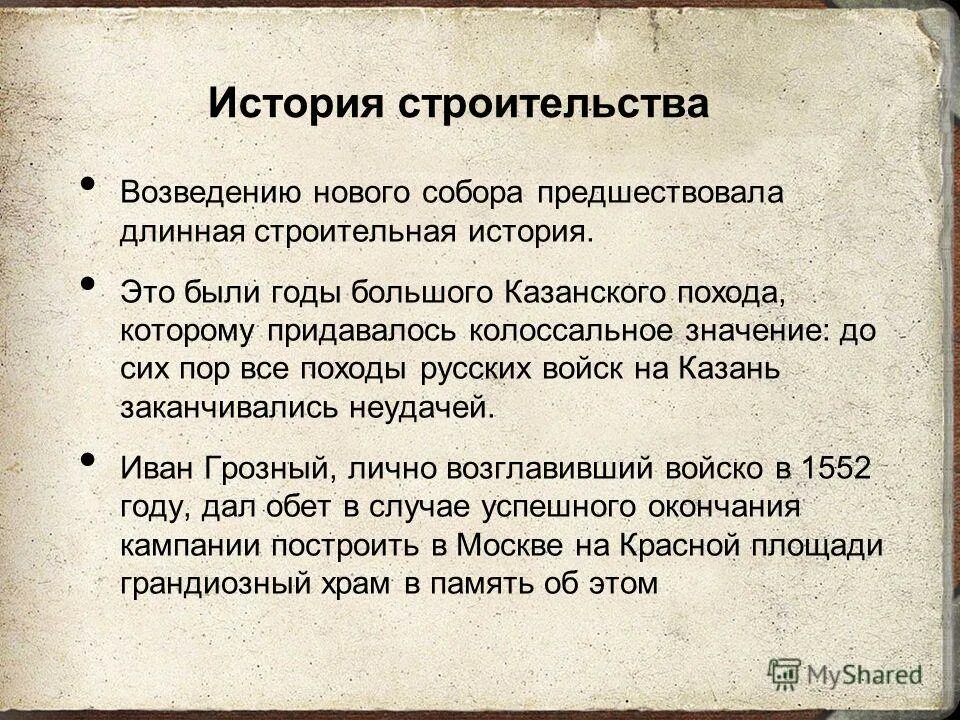 История строительства

• Возведению нового собора предшествовала длинная строительная история.

• Это были годы большого Казанского похода, которому придавалось колоссальное значение: до сих пор все походы русских войск на Казань заканчивались неудачей.

• Иван Грозный, лично возглавивший войско в 1552 году, дал обет в случае успешного окончания кампании построить в Москве на Красной площади грандиозный храм в память об этом

MyShared